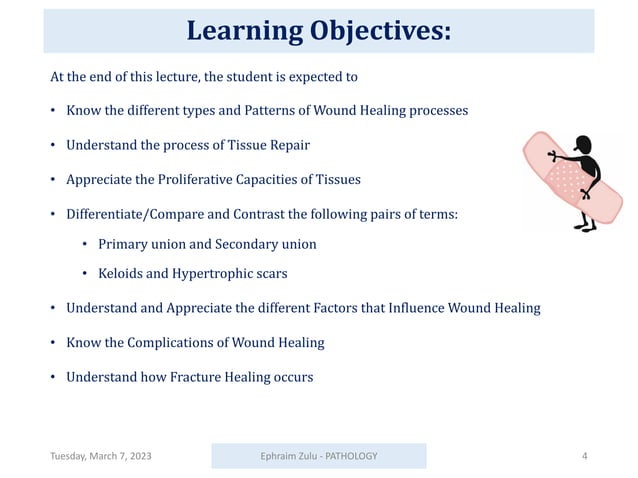 Learning Objectives:

At the end of this lecture, the student is expected to

• Know the different types and Patterns of Wound Healing processes
• Understand the process of Tissue Repair
• Appreciate the Proliferative Capacities of Tissues
• Differentiate/Compare and Contrast the following pairs of terms:
  • Primary union and Secondary union
  • Keloids and Hypertrophic scars
• Understand and Appreciate the different Factors that Influence Wound Healing
• Know the Complications of Wound Healing
• Understand how Fracture Healing occurs

Tuesday, March 7, 2023

Ephraim Zulu - PATHOLOGY

4